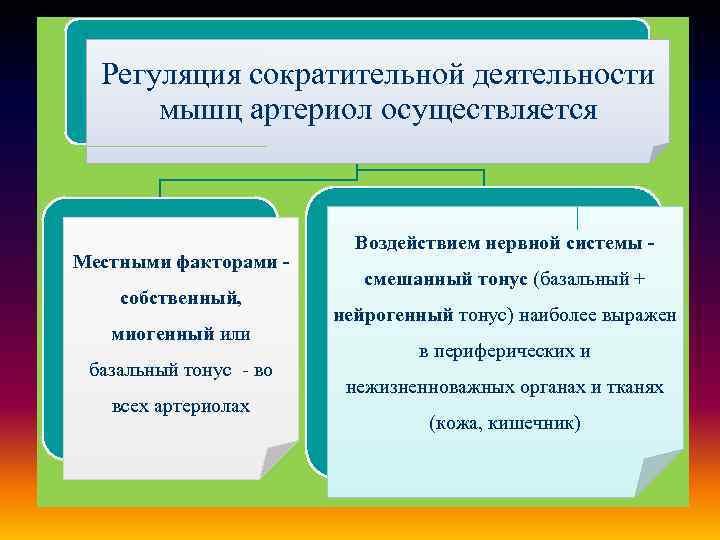 Регуляция сократительной деятельности мышц артериол осуществляется

Местными факторами - собственный, миогенный или базальный тонус - во всех артериолах

Воздействием нервной системы - смешанный тонус (базальный + нейрогенный тонус) наиболее выражен в периферических и нежизненноважных органах и тканях (кожа, кишечник)